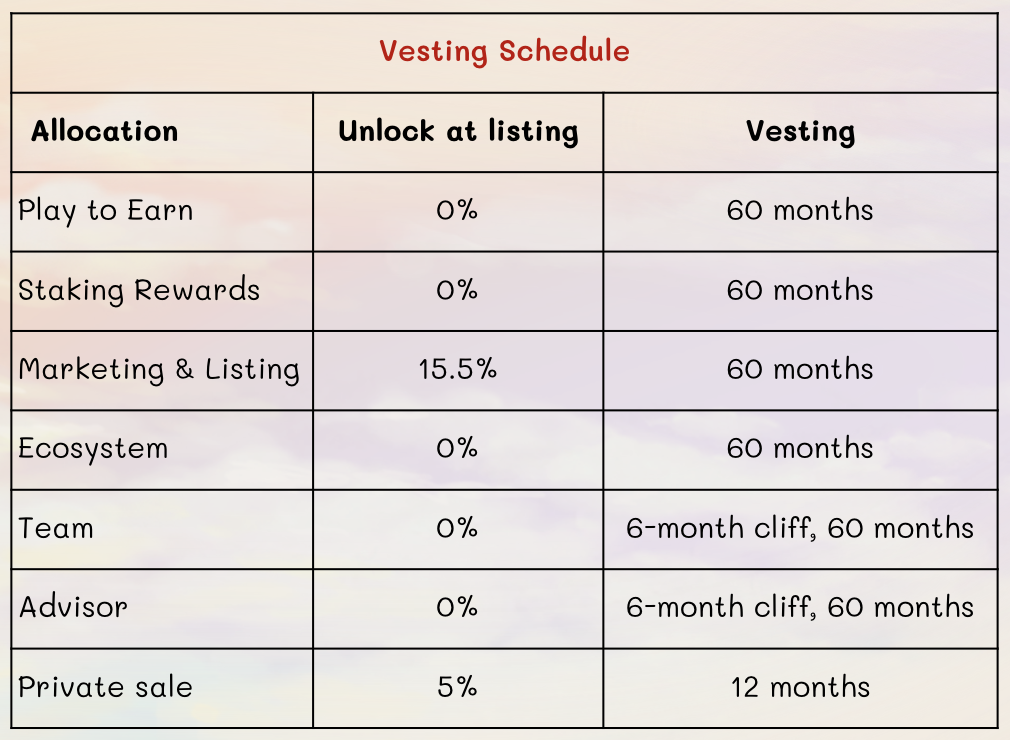 Vesting Schedule

| Allocation | Unlock at listing | Vesting |
|---|---|---|
| Play to Earn | 0% | 60 months |
| Staking Rewards | 0% | 60 months |
| Marketing & Listing | 15.5% | 60 months |
| Ecosystem | 0% | 60 months |
| Team | 0% | 6-month cliff, 60 months |
| Advisor | 0% | 6-month cliff, 60 months |
| Private sale | 5% | 12 months |